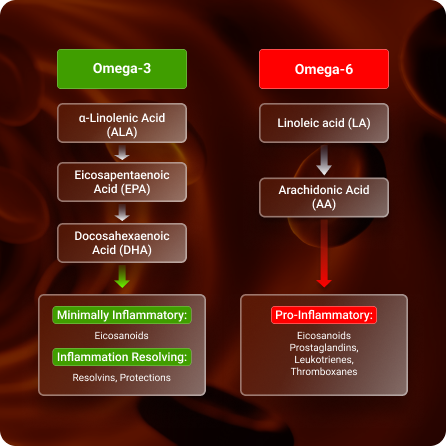 Omega-3

α-Linolenic Acid (ALA)

Eicosapentaenoic Acid (EPA)

Docosahexaenoic Acid (DHA)

Minimally Inflammatory:

Eicosanoids

Inflammation Resolving:

Resolvins, Protections

Omega-6

Linoleic acid (LA)

Arachidonic Acid (AA)

Pro-Inflammatory:

Eicosanoids
Prostaglandins,
Leukotrienes,
Thromboxanes